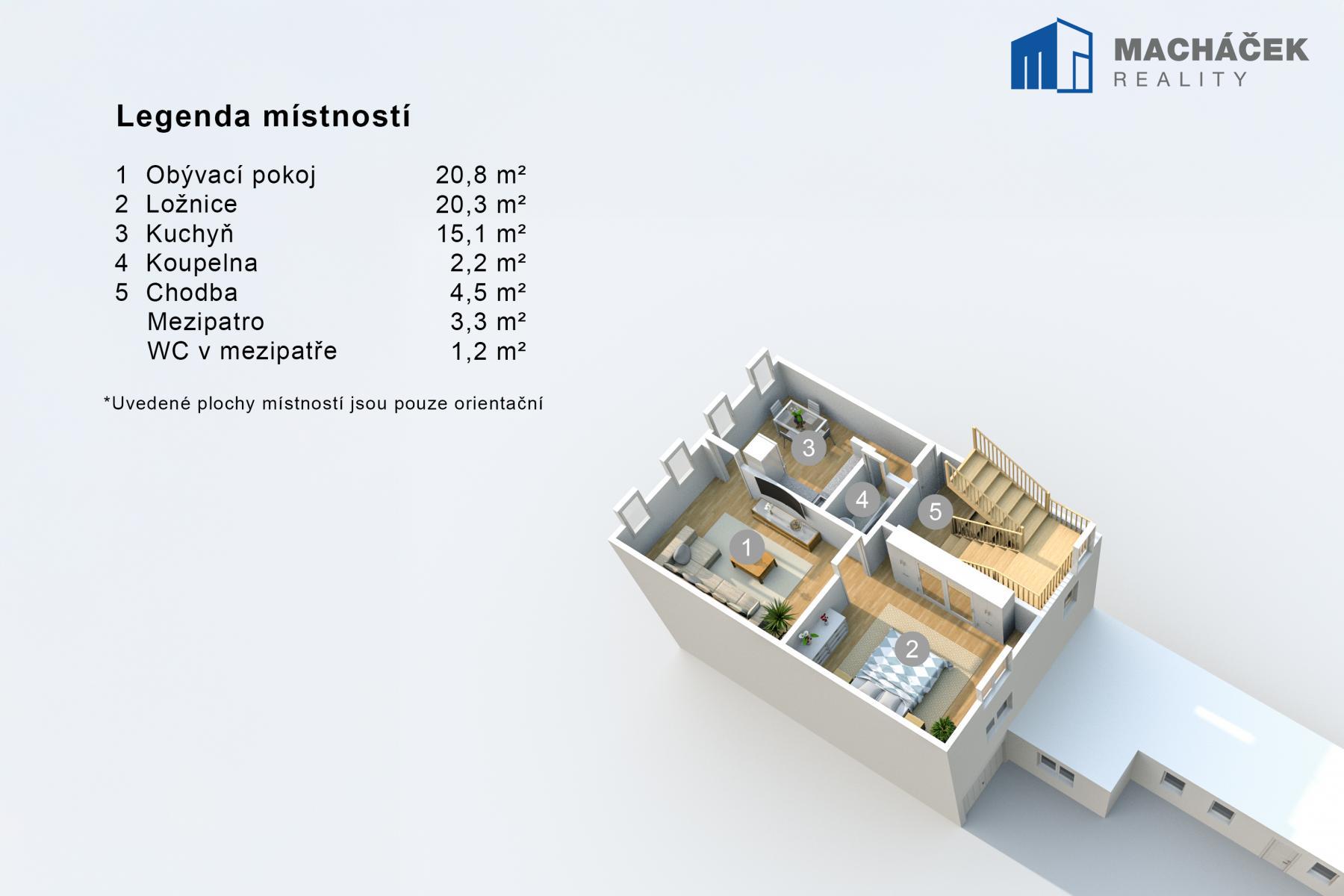 MACHÁČEK
REALITY

Legenda místností

| | | |
|---|---|---|
| 1 | Obývací pokoj | 20,8 m² |
| 2 | Ložnice | 20,3 m² |
| 3 | Kuchyň | 15,1 m² |
| 4 | Koupelna | 2,2 m² |
| 5 | Chodba | 4,5 m² |
| | Mezipatro | 3,3 m² |
| | WC v mezipatře | 1,2 m² |

*Uvedené plochy místností jsou pouze orientační

3
4
5
1
2